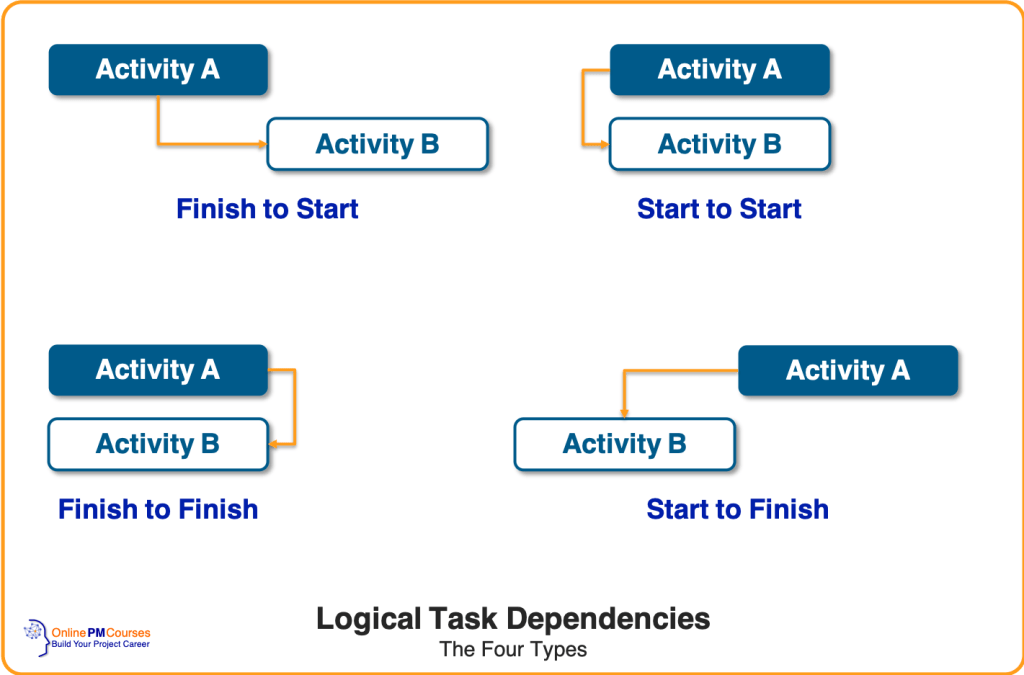 Activity A

Activity B

Finish to Start

Activity A

Activity B

Start to Start

Activity A

Activity B

Finish to Finish

Activity A

Activity B

Start to Finish

Online PM Courses
Build Your Project Career

Logical Task Dependencies
The Four Types